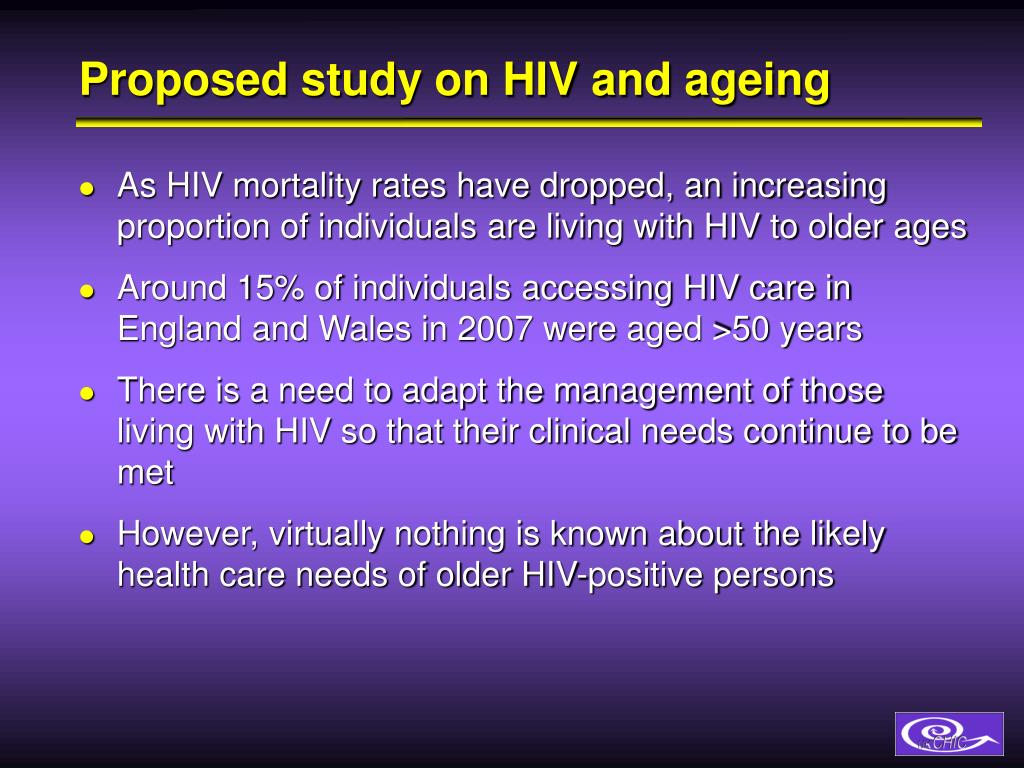 Proposed study on HIV and ageing

- As HIV mortality rates have dropped, an increasing proportion of individuals are living with HIV to older ages
- Around 15% of individuals accessing HIV care in England and Wales in 2007 were aged >50 years
- There is a need to adapt the management of those living with HIV so that their clinical needs continue to be met
- However, virtually nothing is known about the likely health care needs of older HIV-positive persons

UK CHIC